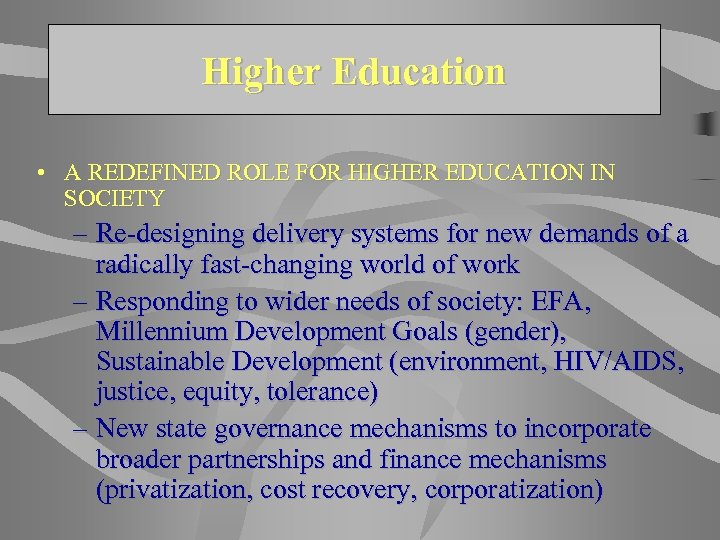 Higher Education

• A REDEFINED ROLE FOR HIGHER EDUCATION IN SOCIETY

– Re-designing delivery systems for new demands of a radically fast-changing world of work

– Responding to wider needs of society: EFA, Millennium Development Goals (gender), Sustainable Development (environment, HIV/AIDS, justice, equity, tolerance)

– New state governance mechanisms to incorporate broader partnerships and finance mechanisms (privatization, cost recovery, corporatization)